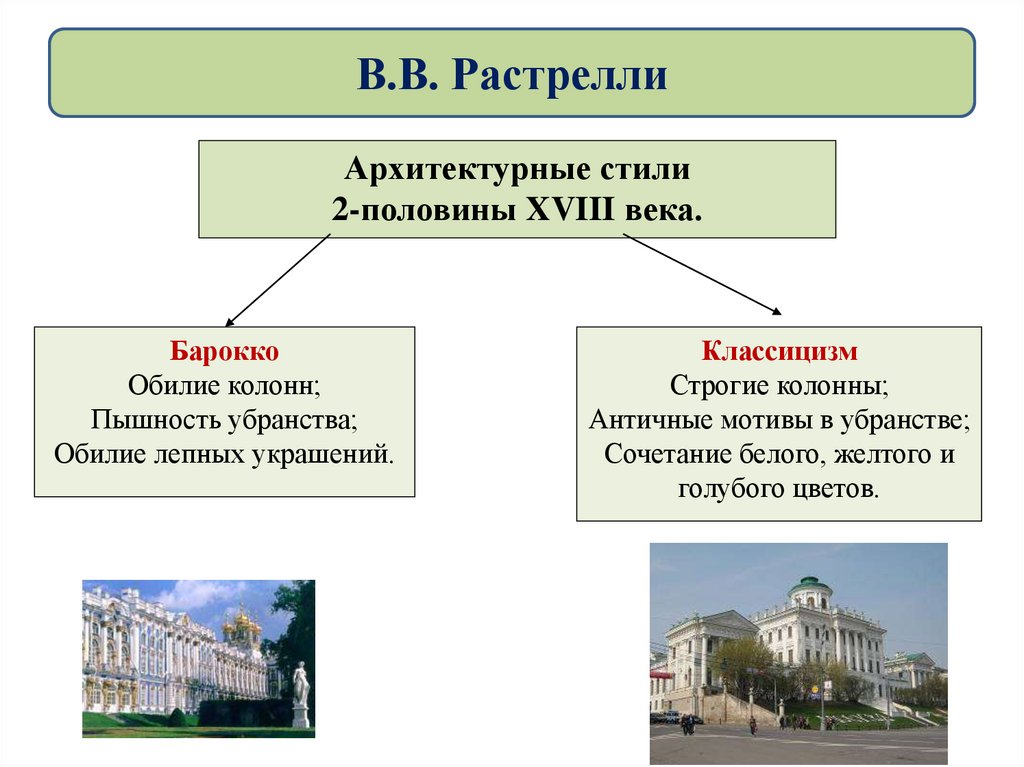 В.В. Растрелли

Архитектурные стили
2-половины XVIII века.

Барокко
Обилие колонн;
Пышность убранства;
Обилие лепных украшений.

Классицизм
Строгие колонны;
Античные мотивы в убранстве;
Сочетание белого, желтого и голубого цветов.